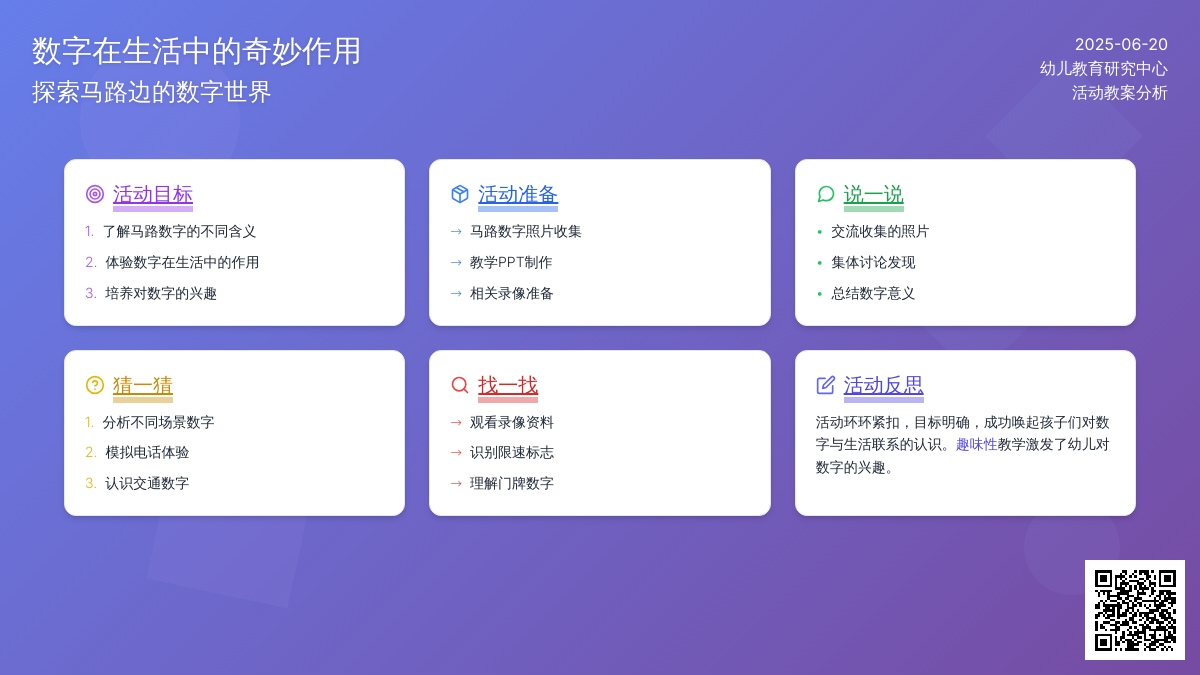 数字在生活中的奇妙作用
探索马路边的数字世界

2025-06-20
幼儿教育研究中心
活动教案分析

活动目标
1. 了解马路数字的不同含义
2. 体验数字在生活中的作用
3. 培养对数字的兴趣

活动准备
→ 马路数字照片收集
→ 教学PPT制作
→ 相关录像准备

说一说
• 交流收集的照片
• 集体讨论发现
• 总结数字意义

猜一猜
1. 分析不同场景数字
2. 模拟电话体验
3. 认识交通数字

找一找
→ 观看录像资料
→ 识别限速标志
→ 理解门牌数字

活动反思
活动环环紧扣，目标明确，成功唤起孩子们对数字与生活联系的认识。趣味性教学激发了幼儿对数字的兴趣。